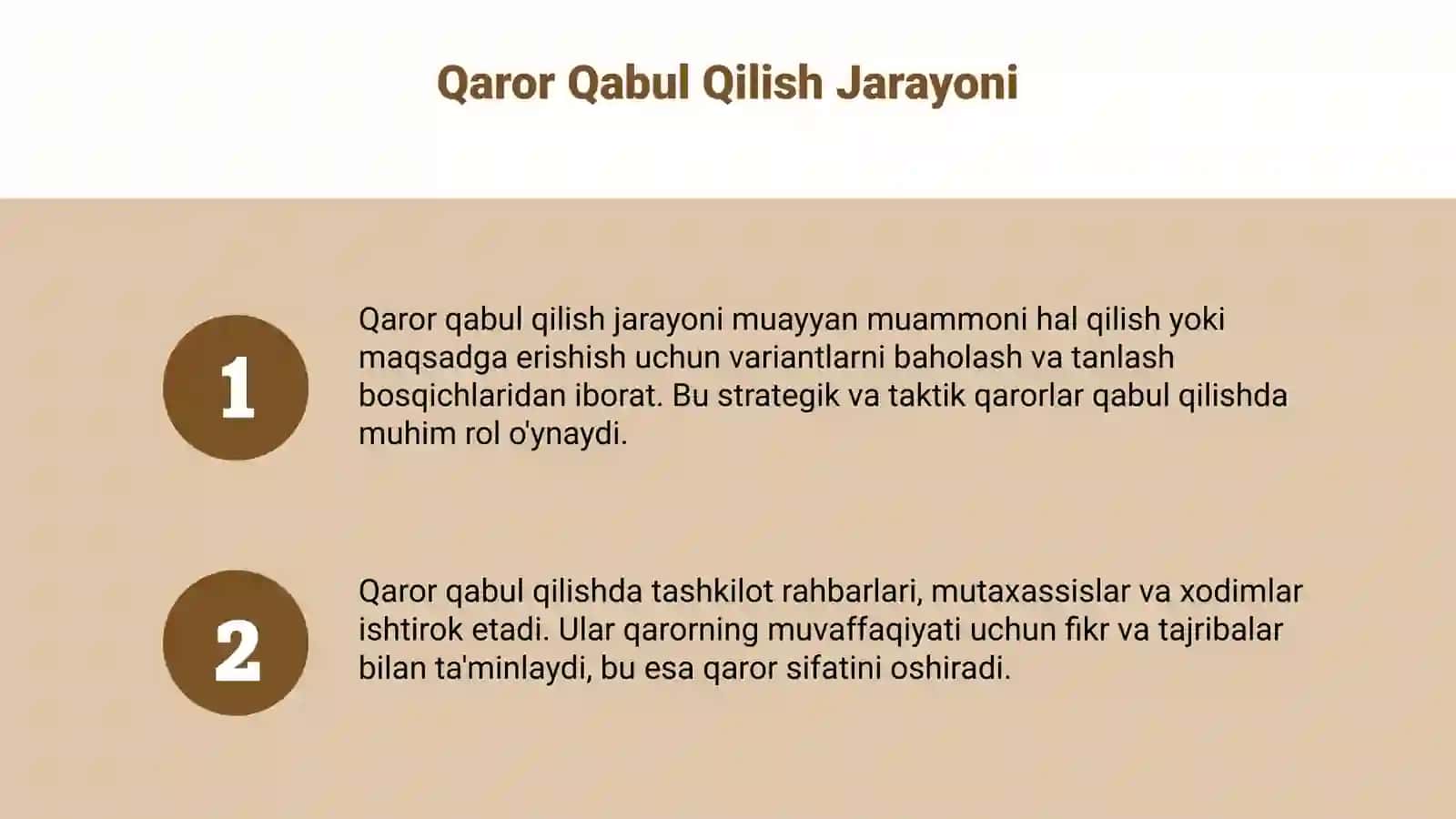 Qaror Qabul Qilish Jarayoni

1

Qaror qabul qilish jarayoni muayyan muammoni hal qilish yoki maqsadga erishish uchun variantlarni baholash va tanlash bosqichlaridan iborat. Bu strategik va taktik qarorlar qabul qilishda muhim rol o'ynaydi.

2

Qaror qabul qilishda tashkilot rahbarlari, mutaxassislar va xodimlar ishtirok etadi. Ular qarorning muvaffaqiyati uchun fikr va tajribalar bilan ta'minlaydi, bu esa qaror sifatini oshiradi.